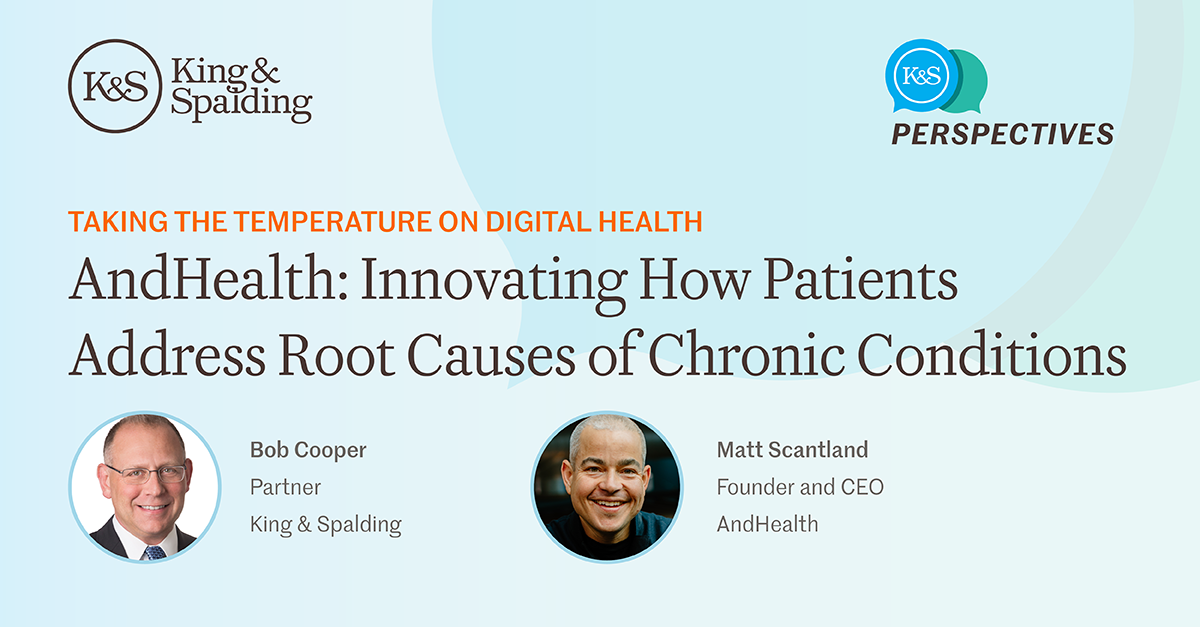 K&S King & Spalding

K&S PERSPECTIVES

TAKING THE TEMPERATURE ON DIGITAL HEALTH

AndHealth: Innovating How Patients Address Root Causes of Chronic Conditions

Bob Cooper
Partner
King & Spalding

Matt Scantland
Founder and CEO
AndHealth